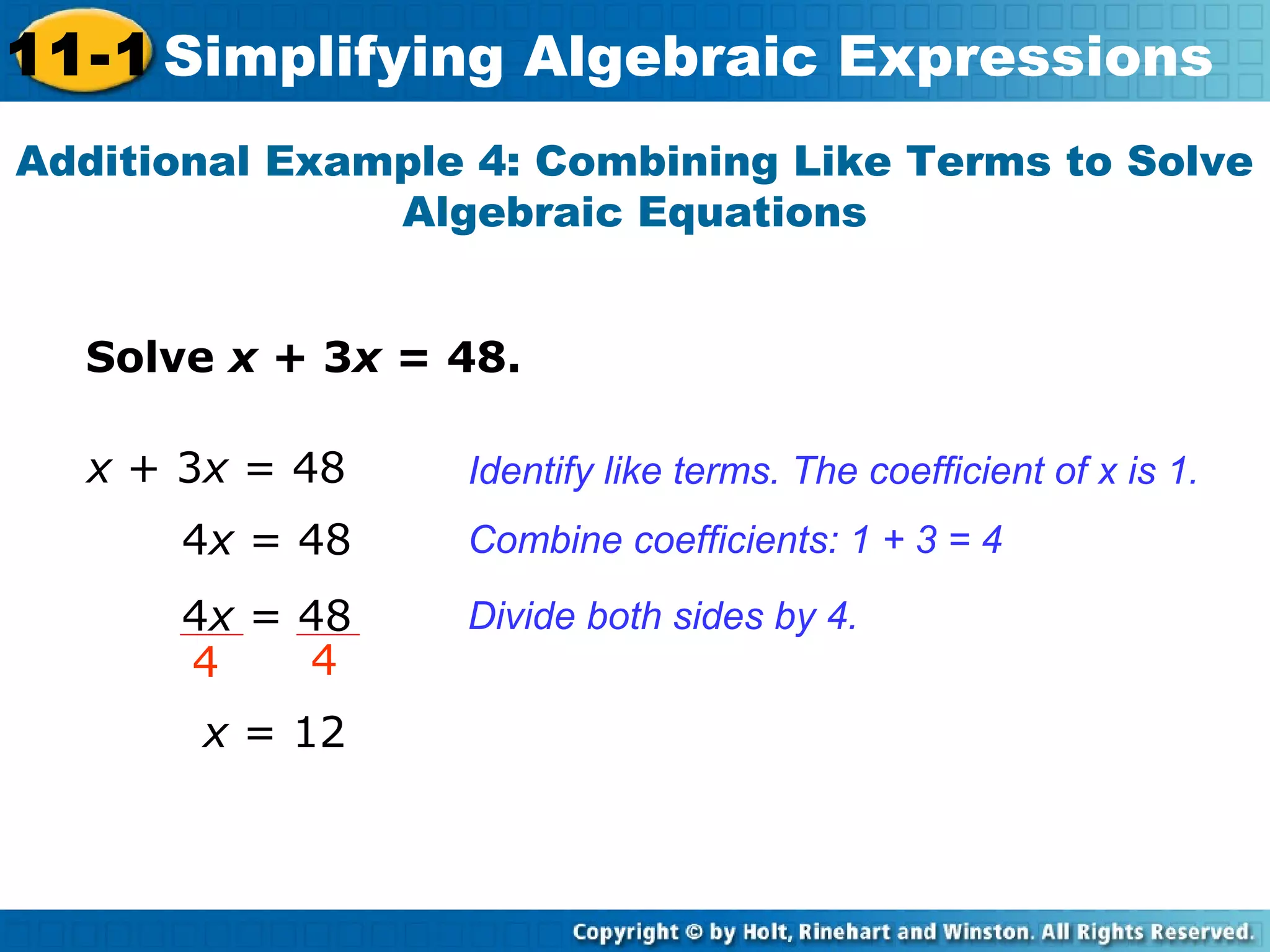 11-1 Simplifying Algebraic Expressions

Additional Example 4: Combining Like Terms to Solve Algebraic Equations

Solve $x + 3x = 48$.

$x + 3x = 48$ Identify like terms. The coefficient of x is 1.

$4x = 48$ Combine coefficients: 1 + 3 = 4

$\frac{4x}{4} = \frac{48}{4}$ Divide both sides by 4.

$x = 12$

Copyright © by Holt, Rinehart and Winston. All Rights Reserved.